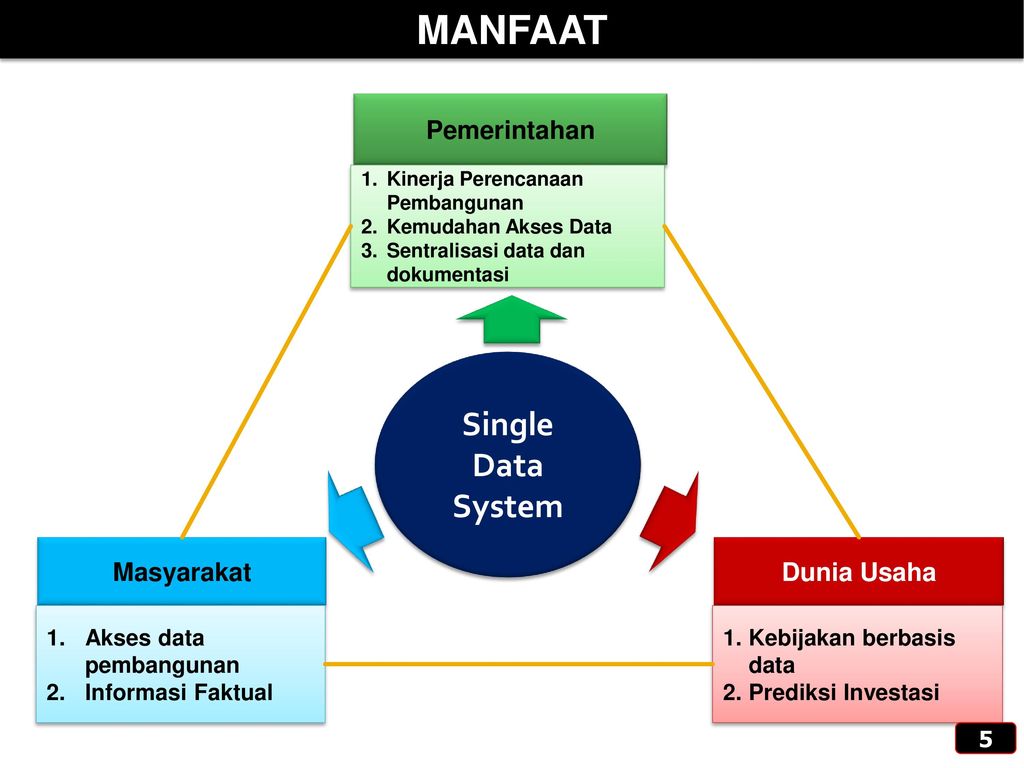 MANFAAT

Pemerintahan

1. Kinerja Perencanaan Pembangunan
2. Kemudahan Akses Data
3. Sentralisasi data dan dokumentasi

Single Data System

Masyarakat

1. Akses data pembangunan
2. Informasi Faktual

Dunia Usaha

1. Kebijakan berbasis data
2. Prediksi Investasi

5